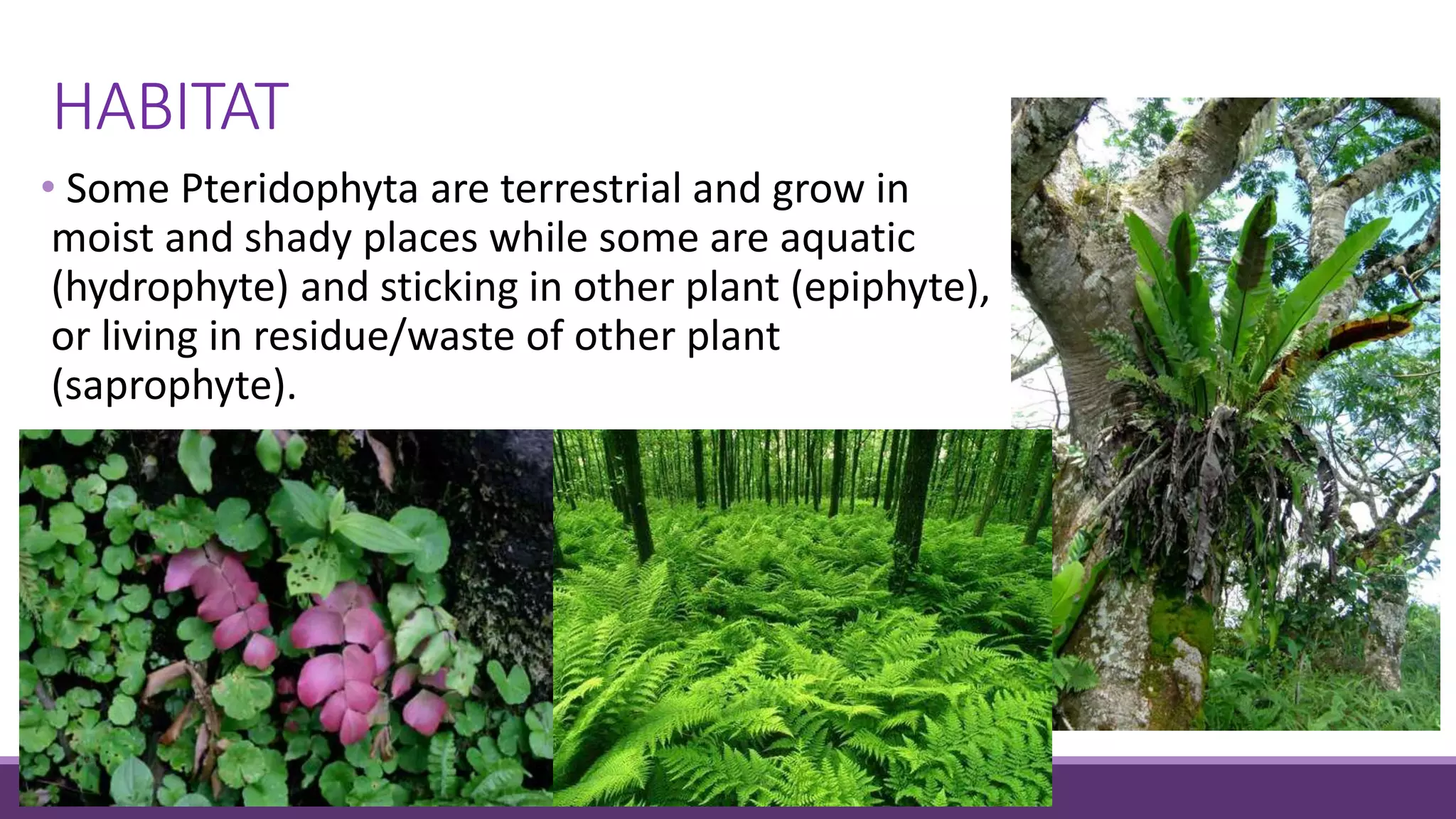 HABITAT

• Some Pteridophyta are terrestrial and grow in moist and shady places while some are aquatic (hydrophyte) and sticking in other plant (epiphyte), or living in residue/waste of other plant (saprophyte).